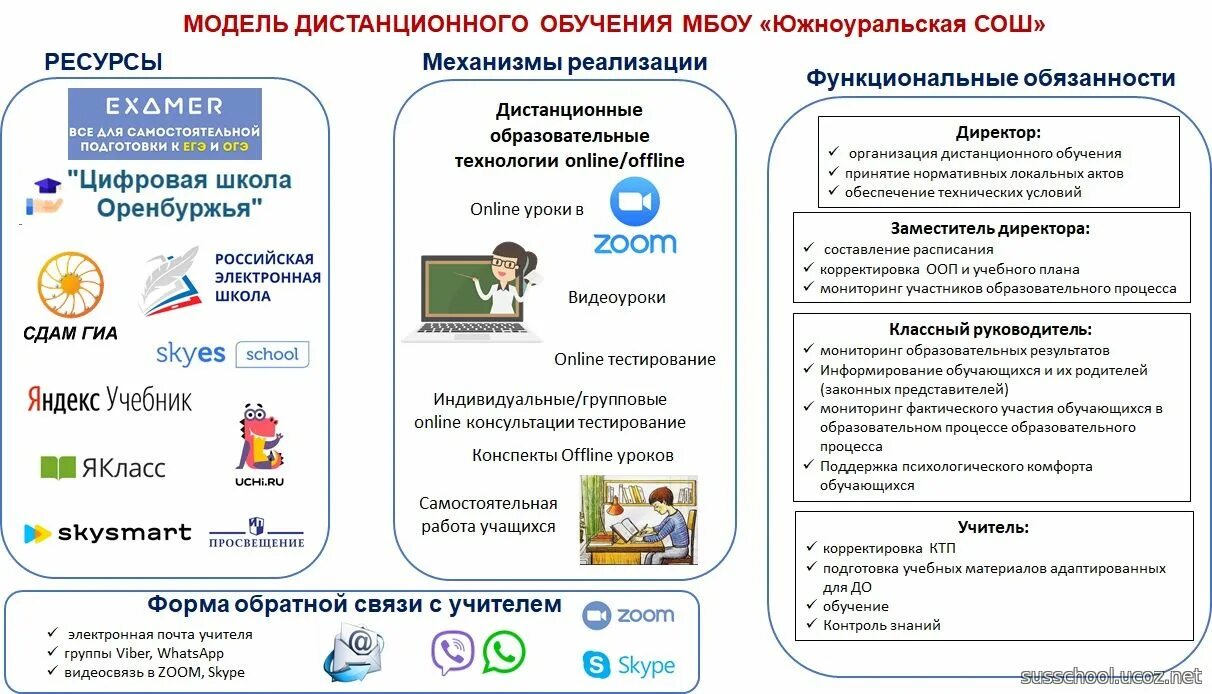 МОДЕЛЬ ДИСТАНЦИОННОГО ОБУЧЕНИЯ МБОУ «Южноуральская СОШ»

РЕСУРСЫ

EXAMER
ВСЕ ДЛЯ САМОСТОЯТЕЛЬНОЙ ПОДГОТОВКИ К ЕГЭ И ОГЭ

"Цифровая школа Оренбуржья"

СДАМ ГИА

РОССИЙСКАЯ ЭЛЕКТРОННАЯ ШКОЛА

skyes school

Яндекс Учебник

ЯКласс

UCHi.RU

skysmart

ПРОСВЕЩЕНИЕ

Механизмы реализации

Дистанционные образовательные технологии online/offline

Online уроки в zoom

Видеоуроки

Online тестирование

Индивидуальные/групповые online консультации тестирование

Конспекты Offline уроков

Самостоятельная работа учащихся

Функциональные обязанности

Директор:
✓ организация дистанционного обучения
✓ принятие нормативных локальных актов
✓ обеспечение технических условий

Заместитель директора:
✓ составление расписания
✓ корректировка ООП и учебного плана
✓ мониторинг участников образовательного процесса

Классный руководитель:
✓ мониторинг образовательных результатов
✓ Информирование обучающихся и их родителей (законных представителей)
✓ мониторинг фактического участия обучающихся в образовательном процессе образовательного процесса
✓ Поддержка психологического комфорта обучающихся

Учитель:
✓ корректировка КТП
✓ подготовка учебных материалов адаптированных для ДО
✓ обучение
✓ Контроль знаний

Форма обратной связи с учителем
✓ электронная почта учителя
✓ группы Viber, WhatsApp
✓ видеосвязь в ZOOM, Skype

zoom
Skype

susschool.ucoz.net